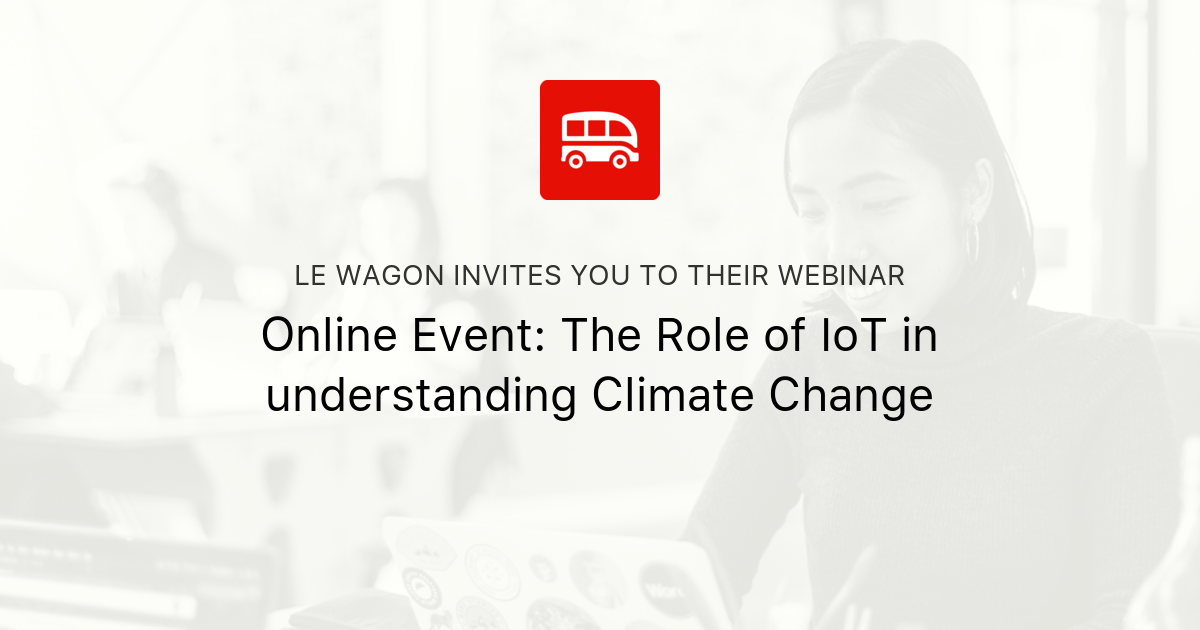 LE WAGON INVITES YOU TO THEIR WEBINAR

Online Event: The Role of IoT in understanding Climate Change